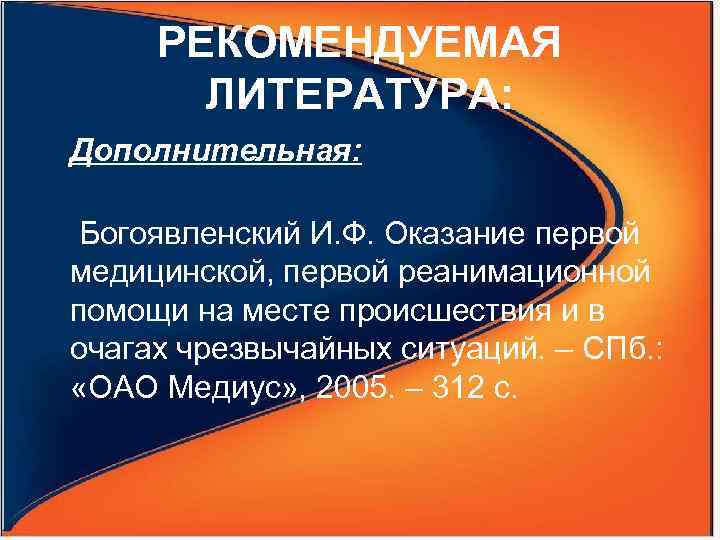 РЕКОМЕНДУЕМАЯ ЛИТЕРАТУРА:

Дополнительная:

Богоявленский И.Ф. Оказание первой медицинской, первой реанимационной помощи на месте происшествия и в очагах чрезвычайных ситуаций. – СПб.: «ОАО Медиус», 2005. – 312 с.